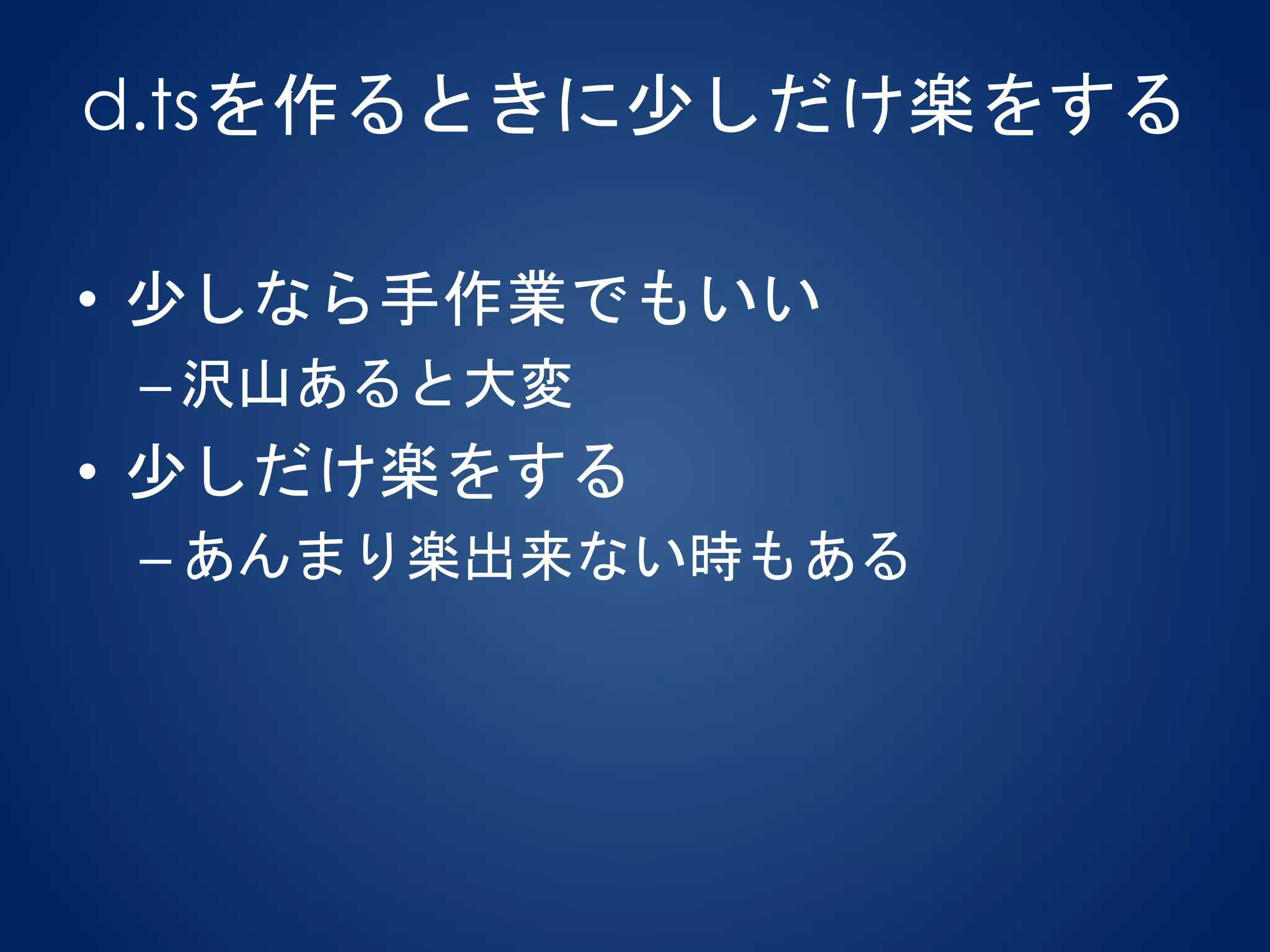 d.tsを作るときに少しだけ楽をする

• 少しなら手作業でもいい
  – 沢山あると大変
• 少しだけ楽をする
  – あんまり楽出来ない時もある